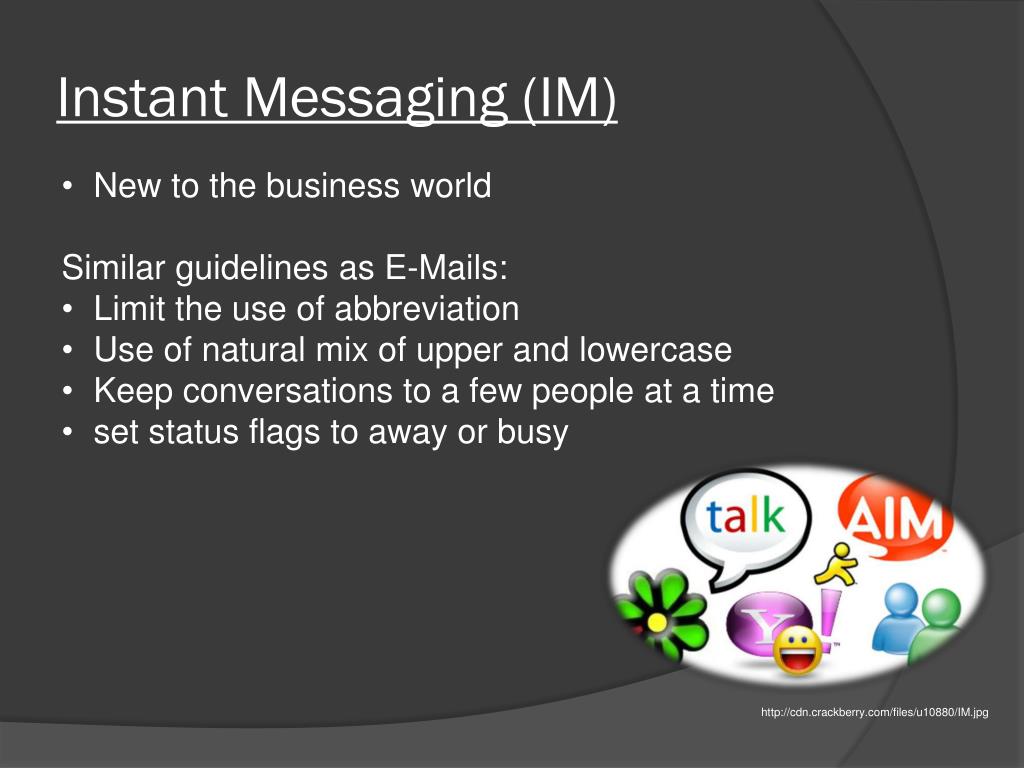 Instant Messaging (IM)

• New to the business world

Similar guidelines as E-Mails:
• Limit the use of abbreviation
• Use of natural mix of upper and lowercase
• Keep conversations to a few people at a time
• set status flags to away or busy

talk

AIM

Y!

http://cdn.crackberry.com/files/u10880/IM.jpg